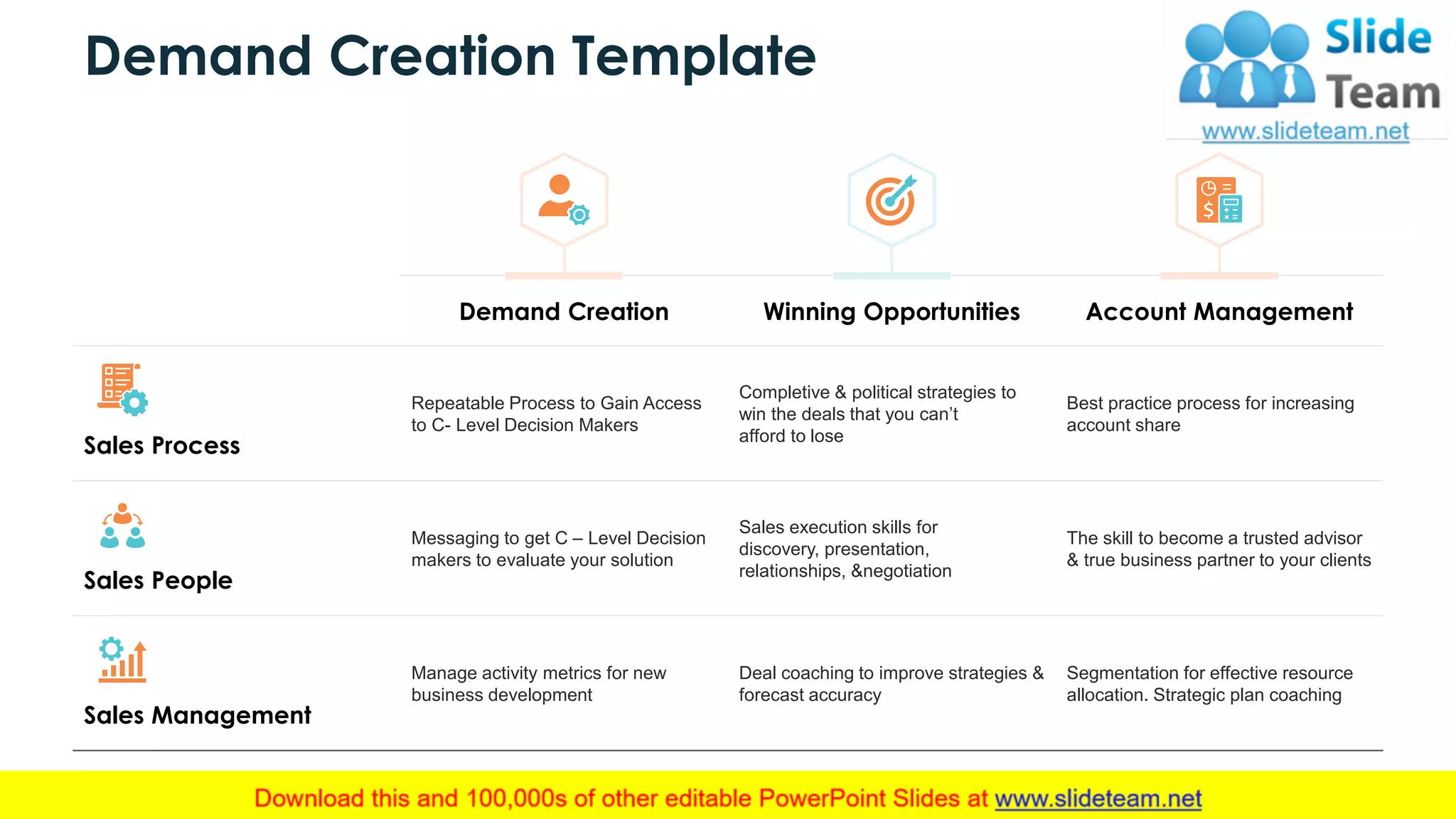 Demand Creation Template

Slide Team
www.slideteam.net

| | Demand Creation | Winning Opportunities | Account Management |
|---|---|---|---|
| Sales Process | Repeatable Process to Gain Access to C- Level Decision Makers | Completive & political strategies to win the deals that you can't afford to lose | Best practice process for increasing account share |
| Sales People | Messaging to get C – Level Decision makers to evaluate your solution | Sales execution skills for discovery, presentation, relationships, &negotiation | The skill to become a trusted advisor & true business partner to your clients |
| Sales Management | Manage activity metrics for new business development | Deal coaching to improve strategies & forecast accuracy | Segmentation for effective resource allocation. Strategic plan coaching |

Download this and 100,000s of other editable PowerPoint Slides at www.slideteam.net